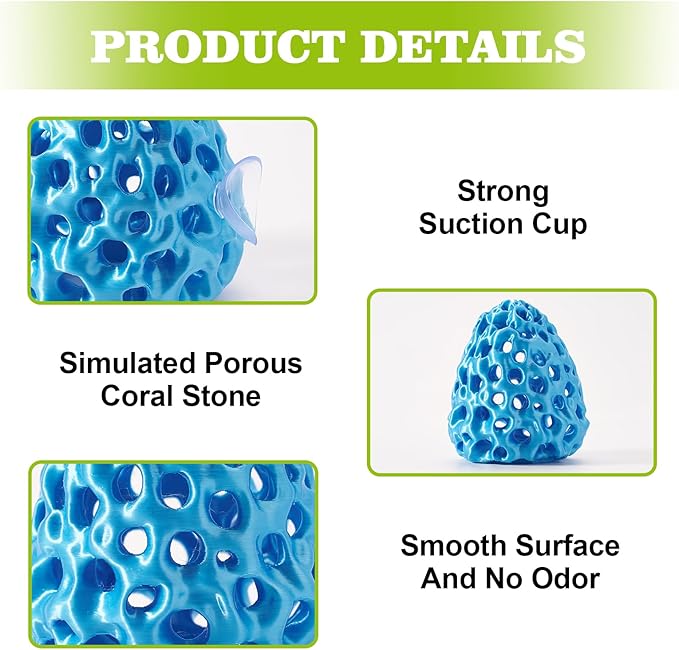 PRODUCT DETAILS

Strong Suction Cup

Simulated Porous Coral Stone

Smooth Surface And No Odor